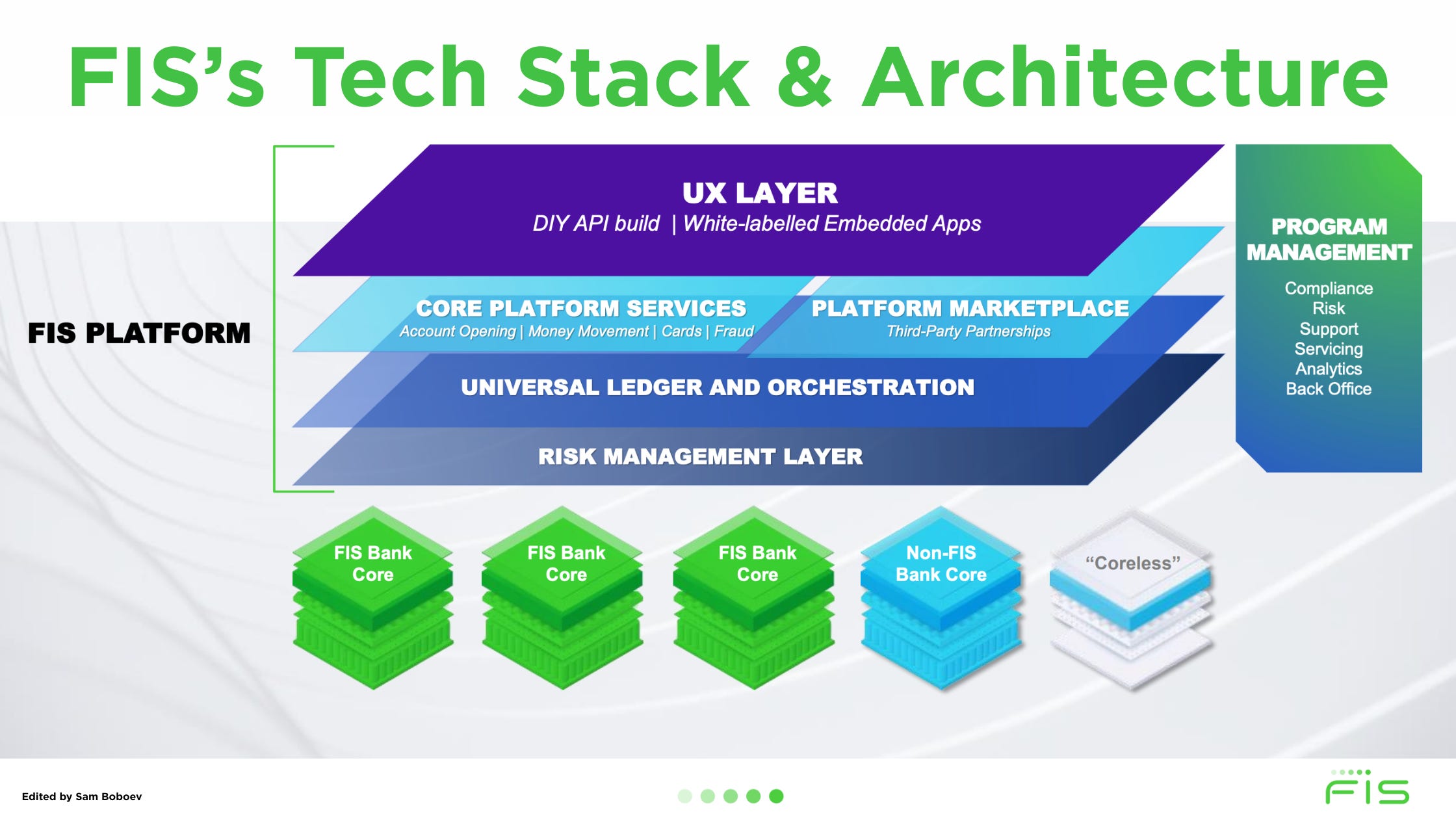 FIS's Tech Stack & Architecture

FIS PLATFORM

UX LAYER
DIY API build | White-labelled Embedded Apps

CORE PLATFORM SERVICES
Account Opening | Money Movement | Cards | Fraud

PLATFORM MARKETPLACE
Third-Party Partnerships

UNIVERSAL LEDGER AND ORCHESTRATION

RISK MANAGEMENT LAYER

PROGRAM MANAGEMENT
Compliance
Risk
Support
Servicing
Analytics
Back Office

FIS Bank Core

FIS Bank Core

FIS Bank Core

Non-FIS Bank Core

"Coreless"

Edited by Sam Boboev

FIS